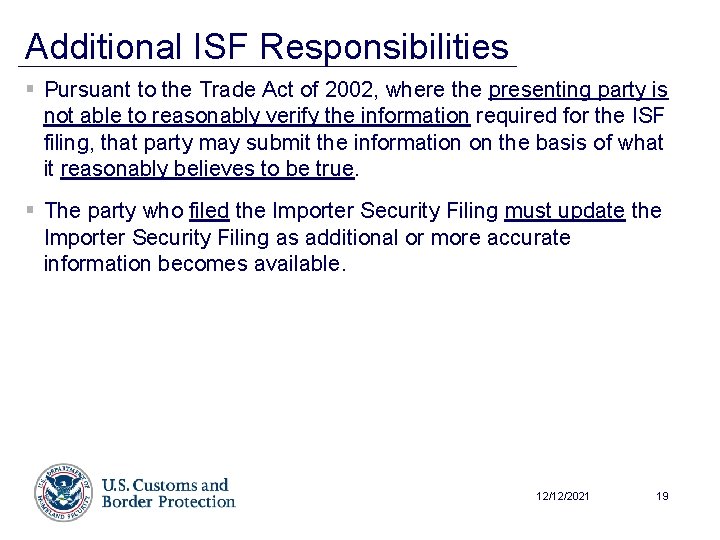 Additional ISF Responsibilities

▪ Pursuant to the Trade Act of 2002, where the presenting party is not able to reasonably verify the information required for the ISF filing, that party may submit the information on the basis of what it reasonably believes to be true.

▪ The party who filed the Importer Security Filing must update the Importer Security Filing as additional or more accurate information becomes available.

U.S. DEPARTMENT OF HOMELAND SECURITY

U.S. Customs and Border Protection

12/12/2021

19